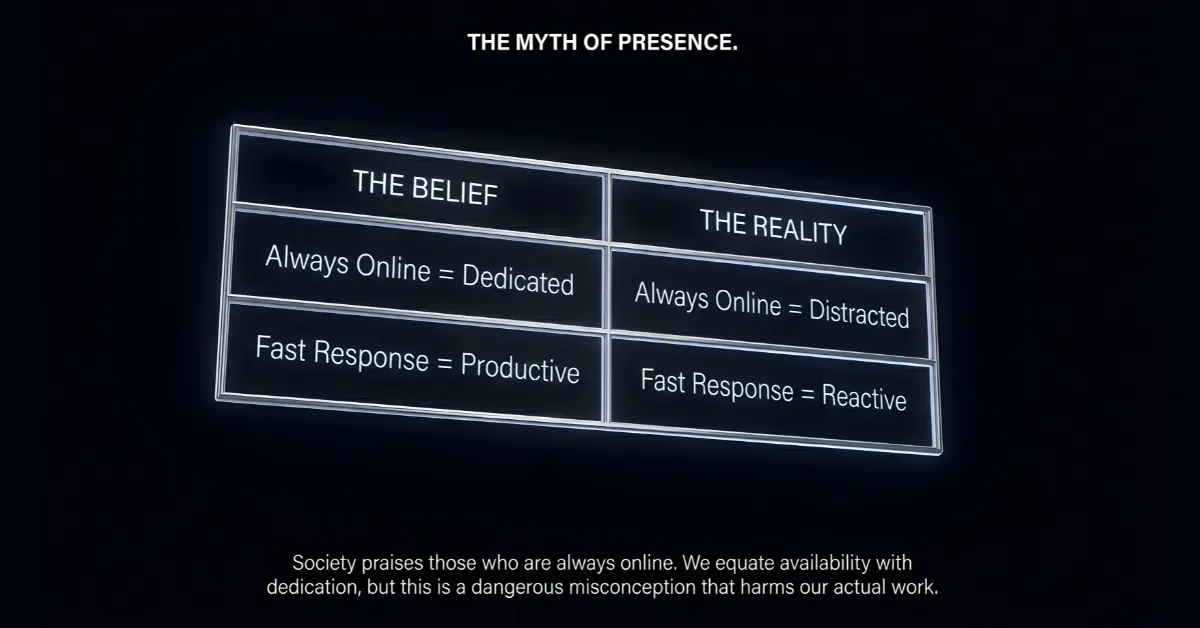 THE MYTH OF PRESENCE.

| THE BELIEF | THE REALITY |
|---|---|
| Always Online = Dedicated | Always Online = Distracted |
| Fast Response = Productive | Fast Response = Reactive |

Society praises those who are always online. We equate availability with dedication, but this is a dangerous misconception that harms our actual work.